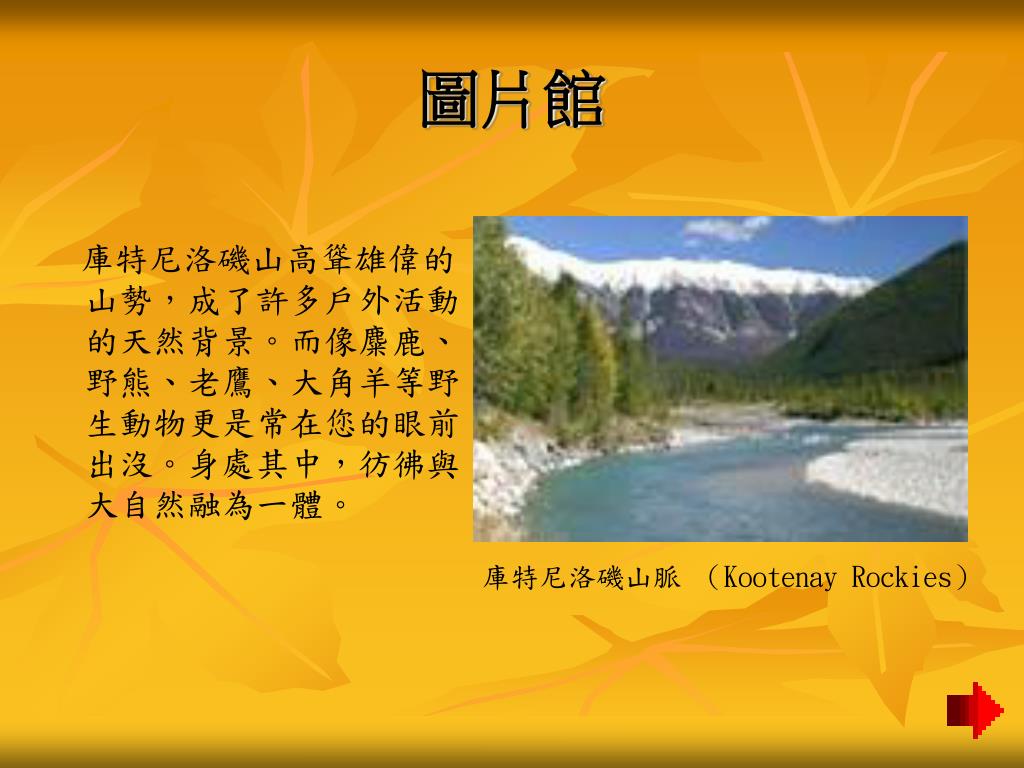 圖片館

庫特尼洛磯山高聳雄偉的山勢，成了許多戶外活動的天然背景。而像麋鹿、野熊、老鷹、大角羊等野生動物更是常在您的眼前出沒。身處其中，彷彿與大自然融為一體。

庫特尼洛磯山脈 （Kootenay Rockies）